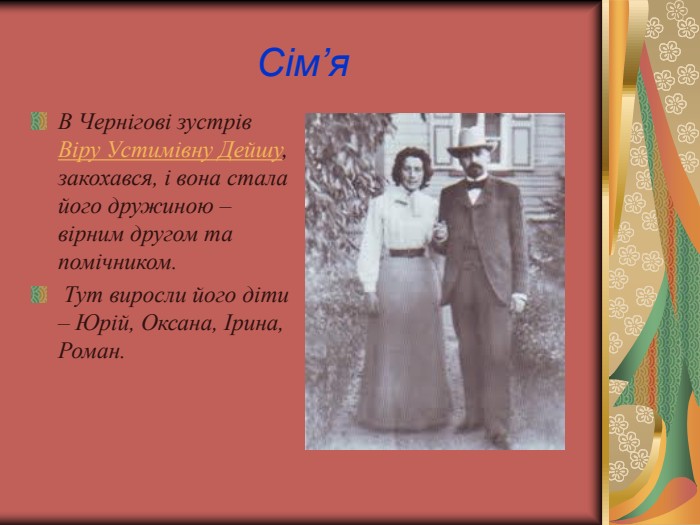 Сім’я

В Чернігові зустрів Віру Устимівну Дейшу, закохався, і вона стала його дружиною – вірним другом та помічником.

Тут виросли його діти – Юрій, Оксана, Ірина, Роман.